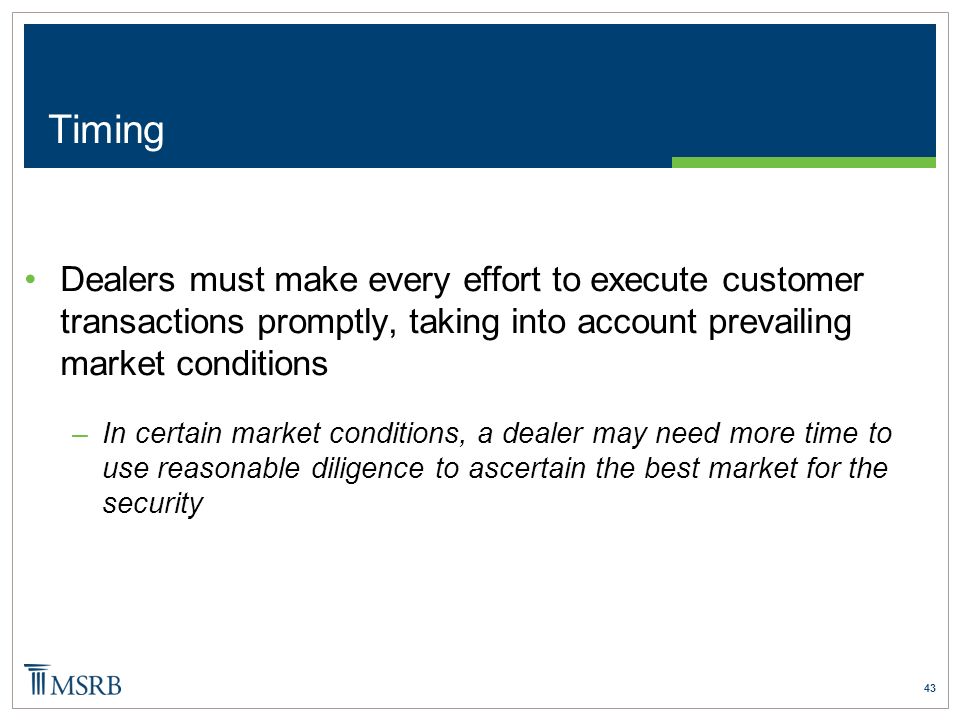 Timing

• Dealers must make every effort to execute customer transactions promptly, taking into account prevailing market conditions

– In certain market conditions, a dealer may need more time to use reasonable diligence to ascertain the best market for the security

MSRB

43